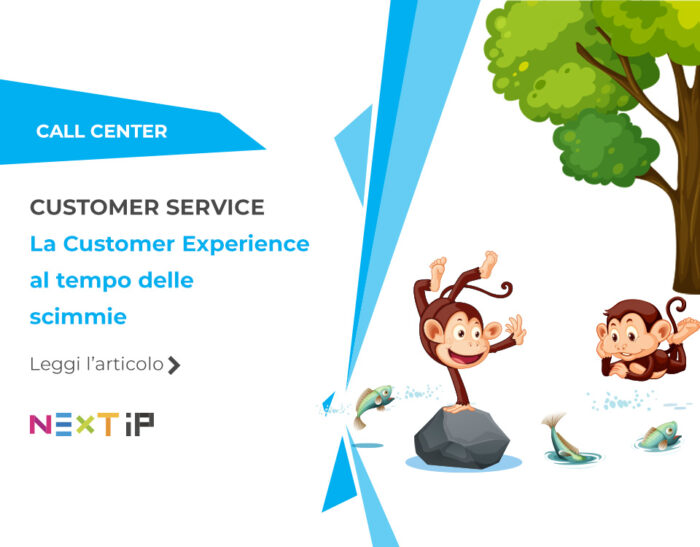 CALL CENTER

CUSTOMER SERVICE
La Customer Experience al tempo delle scimmie

Leggi l'articolo

NEXT iP